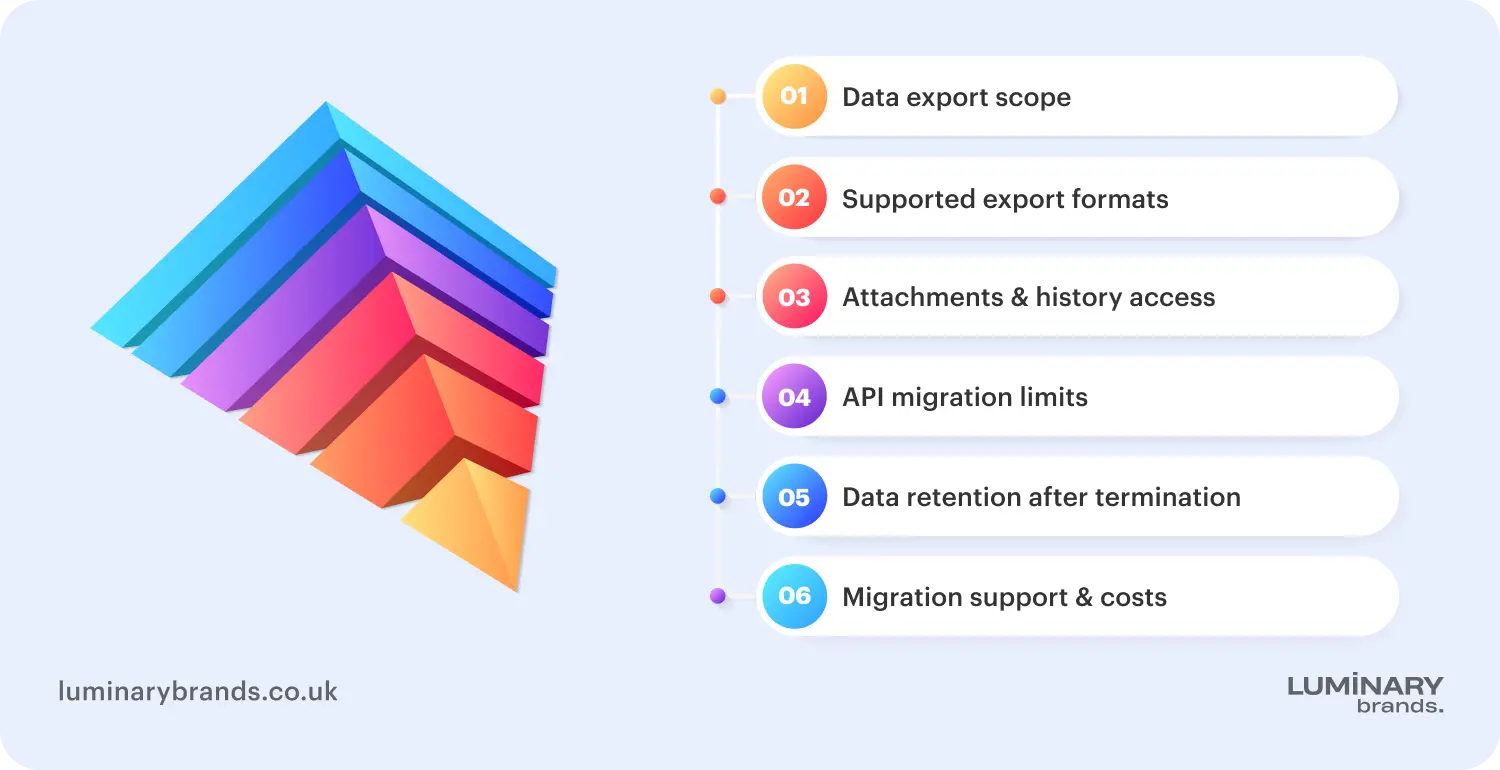 01 Data export scope

02 Supported export formats

03 Attachments & history access

04 API migration limits

05 Data retention after termination

06 Migration support & costs

luminarybrands.co.uk

LUMINARY brands.